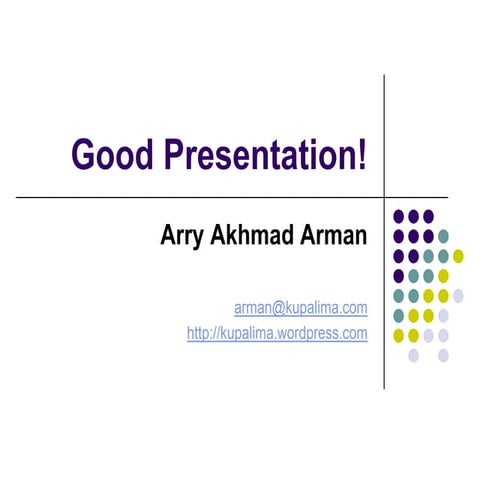 Good Presentation!

Arry Akhmad Arman

arman@kupalima.com
http://kupalima.wordpress.com